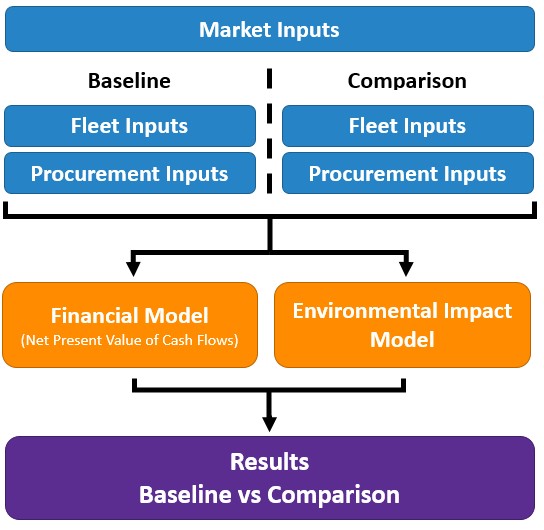 Market Inputs

Baseline

Fleet Inputs

Procurement Inputs

Comparison

Fleet Inputs

Procurement Inputs

Financial Model
(Net Present Value of Cash Flows)

Environmental Impact Model

Results
Baseline vs Comparison